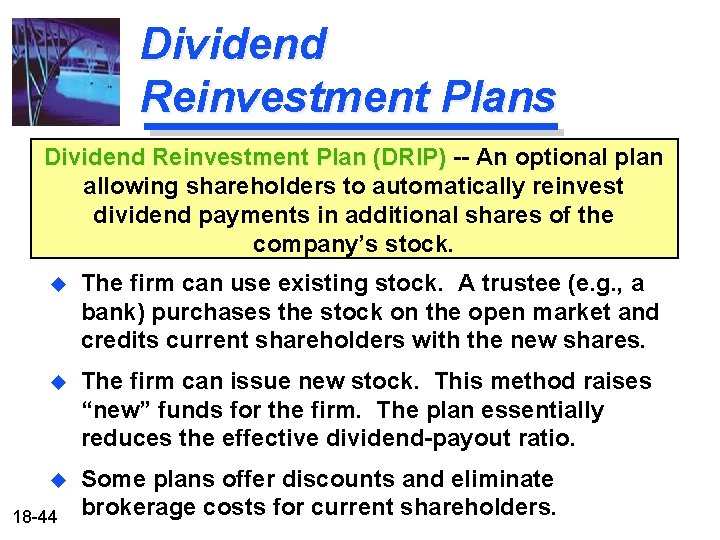 Dividend Reinvestment Plans

Dividend Reinvestment Plan (DRIP) -- An optional plan allowing shareholders to automatically reinvest dividend payments in additional shares of the company's stock.

The firm can use existing stock. A trustee (e.g., a bank) purchases the stock on the open market and credits current shareholders with the new shares.

The firm can issue new stock. This method raises "new" funds for the firm. The plan essentially reduces the effective dividend-payout ratio.

Some plans offer discounts and eliminate brokerage costs for current shareholders.

18-44